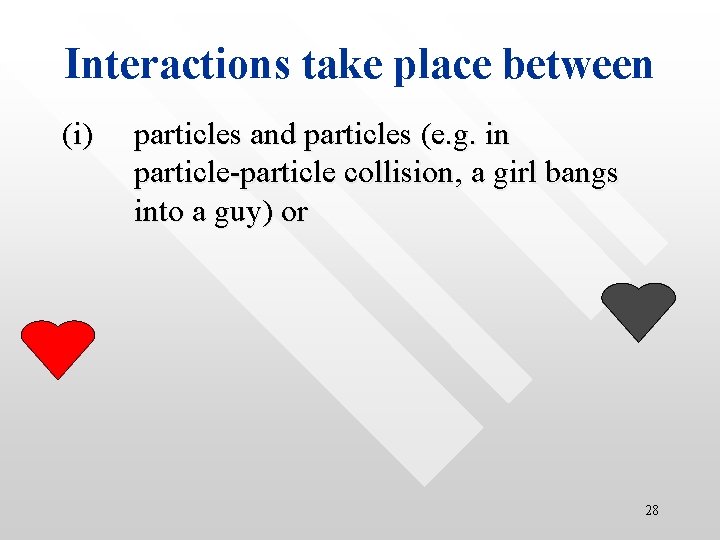 Interactions take place between

(i) particles and particles (e.g. in particle-particle collision, a girl bangs into a guy) or

28